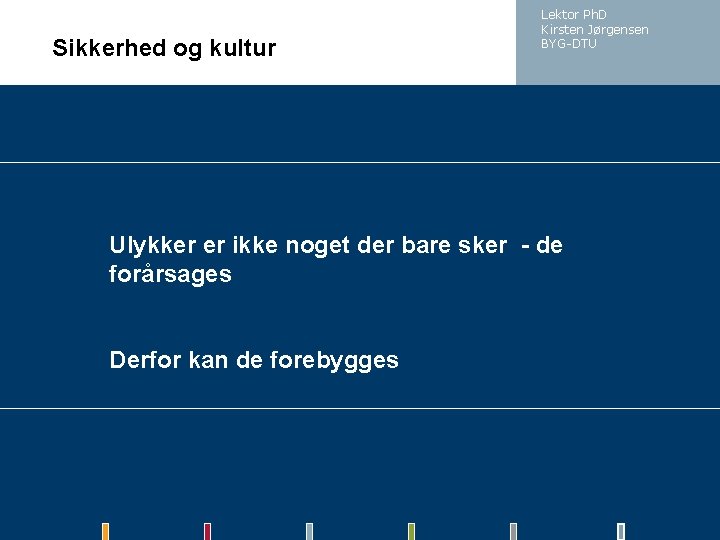 Sikkerhed og kultur

Lektor PhD
Kirsten Jørgensen
BYG-DTU

Ulykker er ikke noget der bare sker - de forårsages

Derfor kan de forebygges